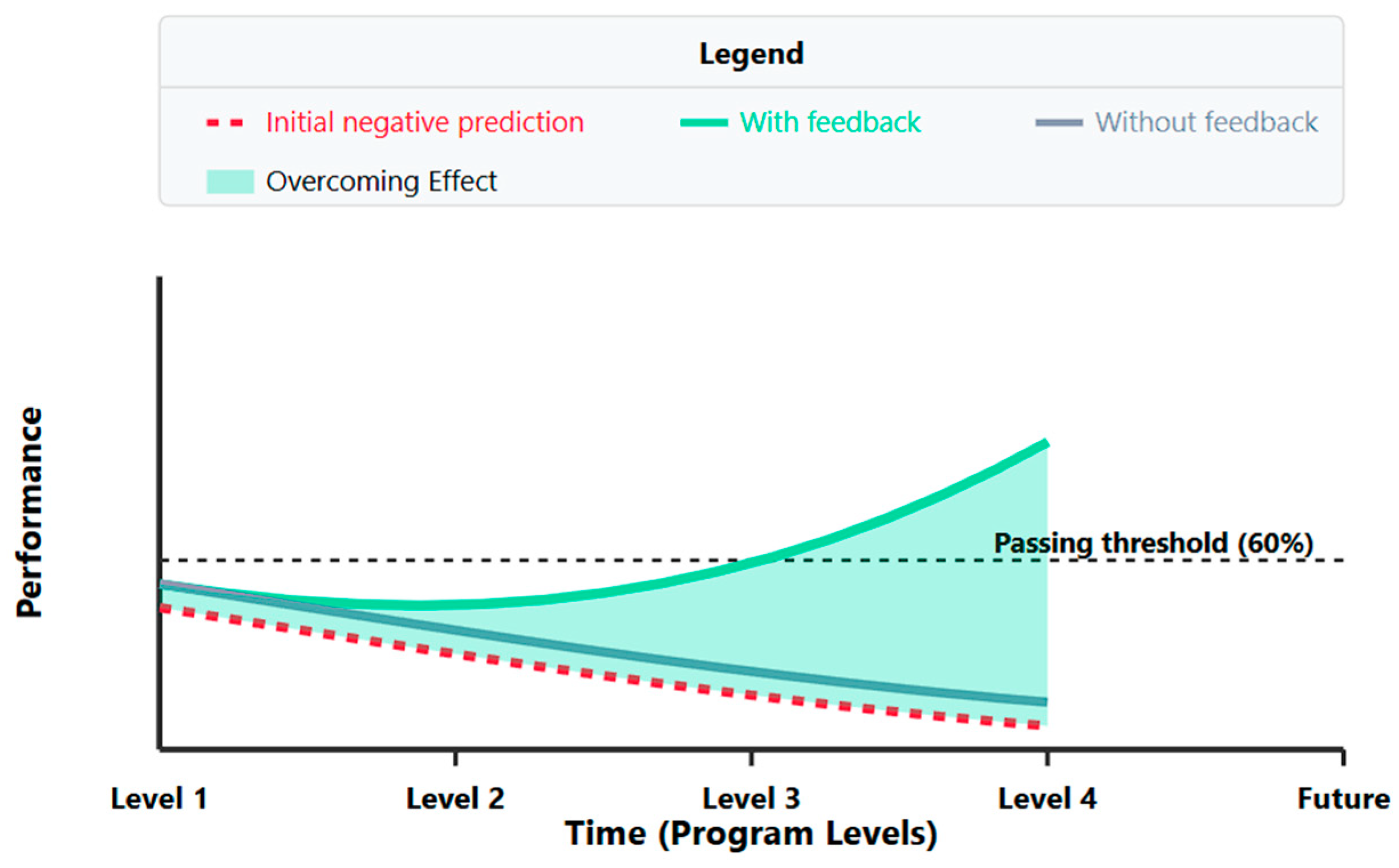 Legend

Initial negative prediction
With feedback
Without feedback
Overcoming Effect

Performance

Passing threshold (60%)

Level 1
Level 2
Level 3
Level 4
Future
Time (Program Levels)